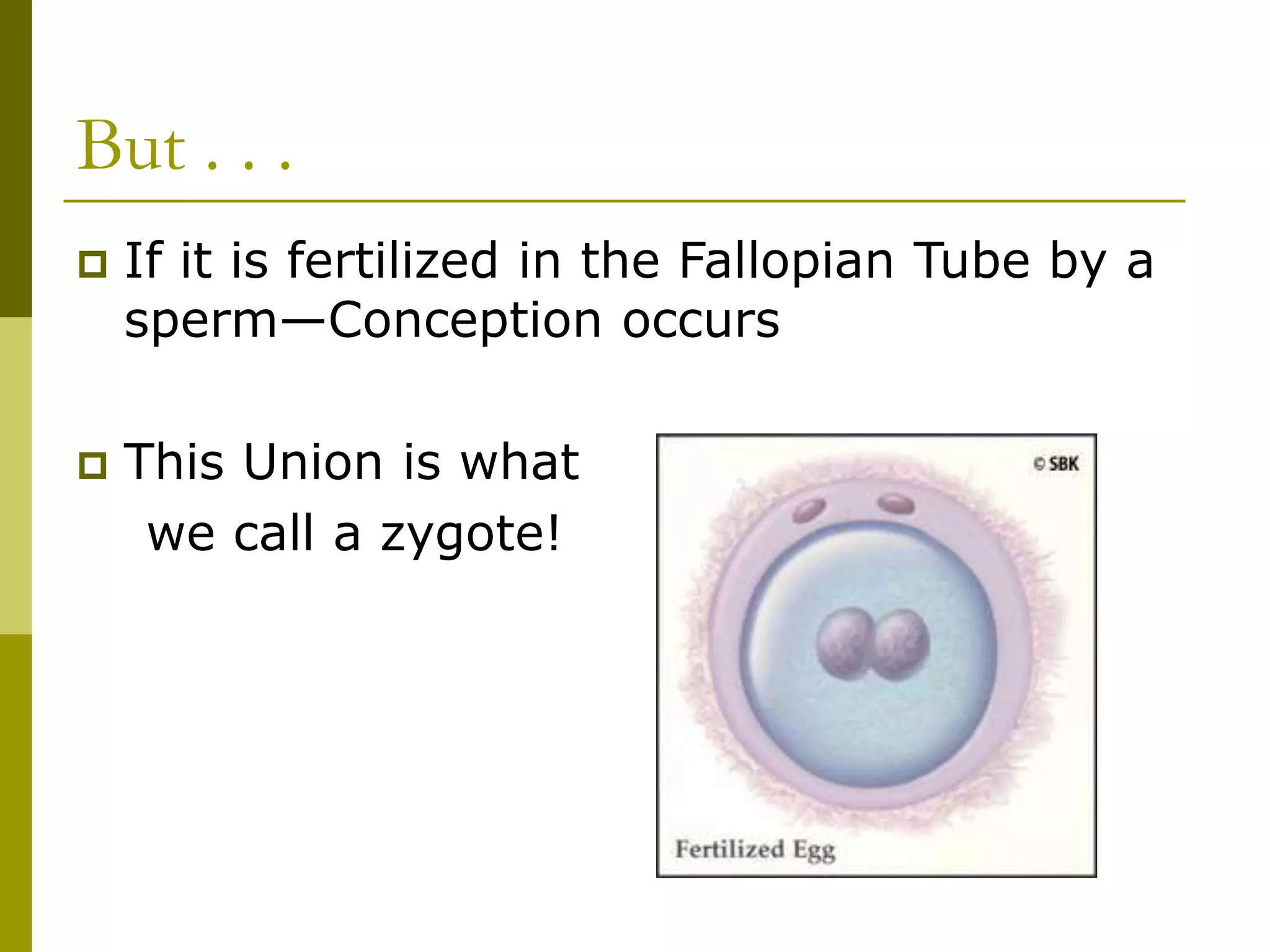 But . . .

If it is fertilized in the Fallopian Tube by a sperm—Conception occurs

This Union is what we call a zygote!

© SBK

Fertilized Egg